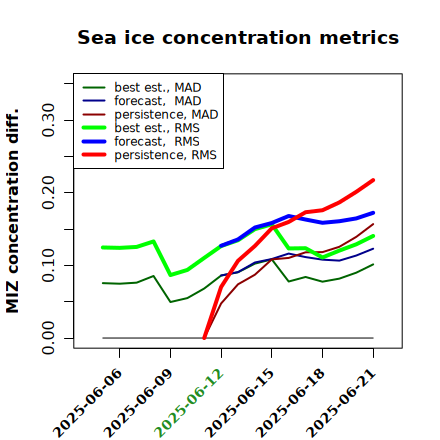 Sea ice concentration metrics

best est., MAD
forecast, MAD
persistence, MAD
best est., RMS
forecast, RMS
persistence, RMS

MIZ concentration diff.

0.00
0.10
0.20
0.30

2025-06-06
2025-06-09
2025-06-12
2025-06-15
2025-06-18
2025-06-21